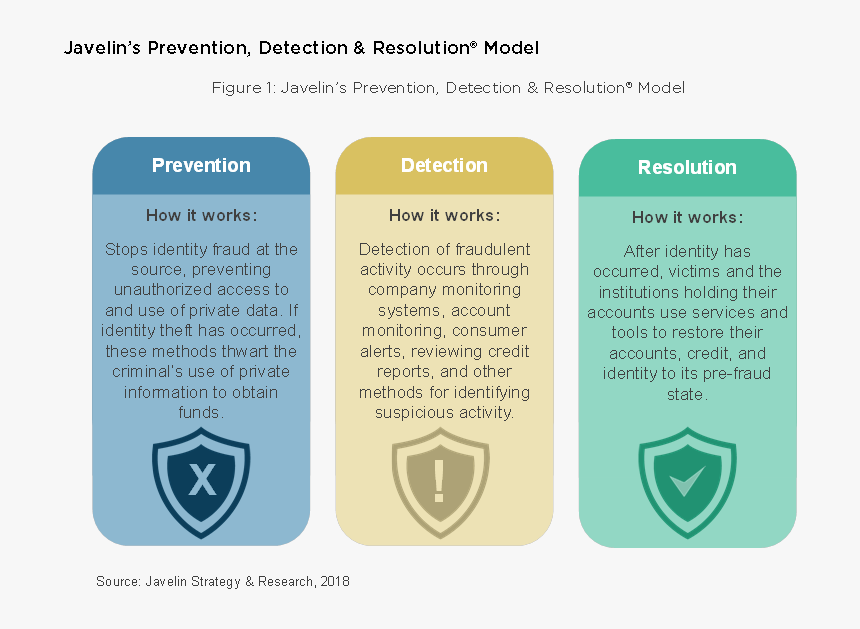 Javelin's Prevention, Detection & Resolution® Model

Figure 1: Javelin's Prevention, Detection & Resolution® Model

Prevention

How it works:

Stops identity fraud at the source, preventing unauthorized access to and use of private data. If identity theft has occurred, these methods thwart the criminal's use of private information to obtain funds.

X

Detection

How it works:

Detection of fraudulent activity occurs through company monitoring systems, account monitoring, consumer alerts, reviewing credit reports, and other methods for identifying suspicious activity.

!

Resolution

How it works:

After identity has occurred, victims and the institutions holding their accounts use services and tools to restore their accounts, credit, and identity to its pre-fraud state.

Source: Javelin Strategy & Research, 2018